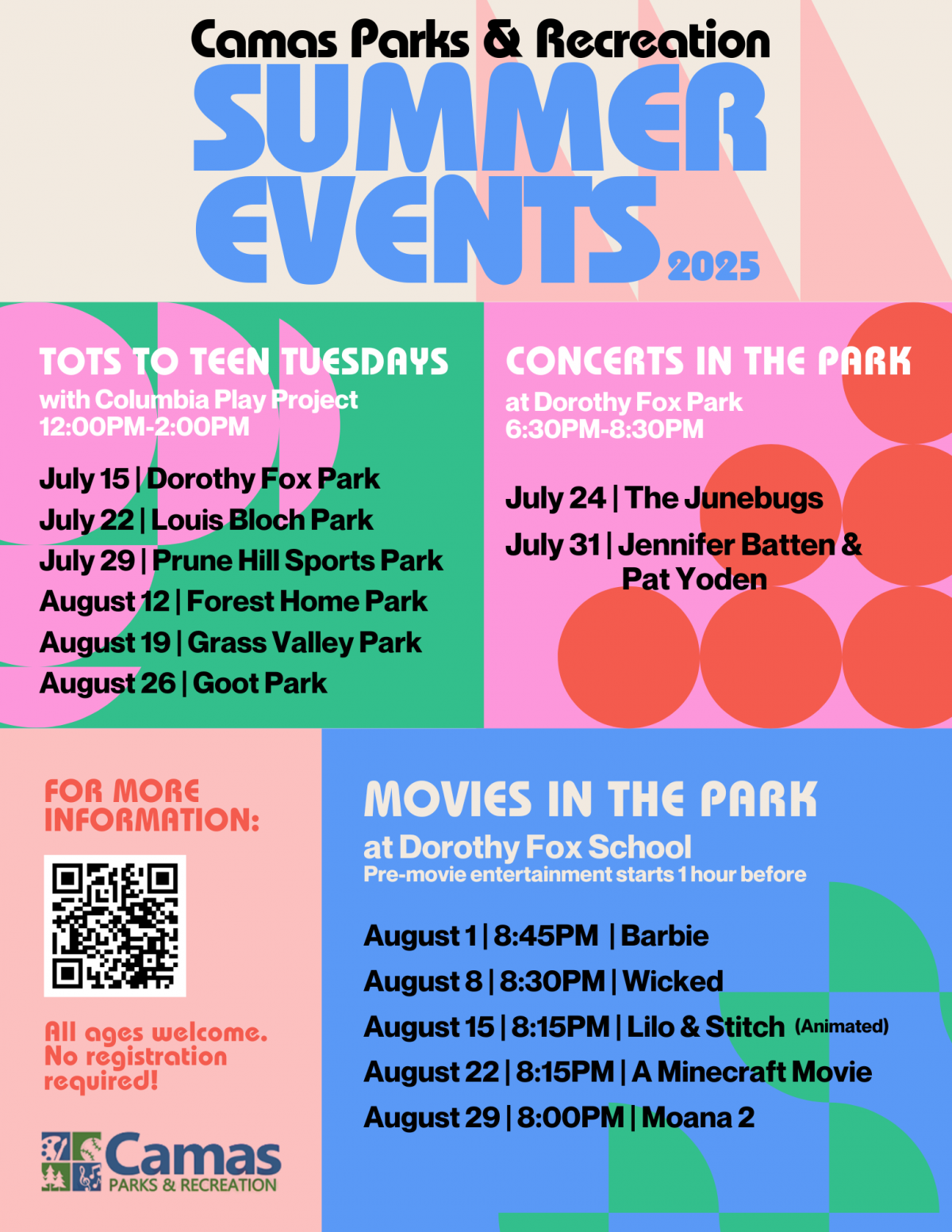 Camas Parks & Recreation
SUMMER EVENTS 2025

TOTS TO TEEN TUESDAYS
with Columbia Play Project
12:00PM-2:00PM

July 15 | Dorothy Fox Park
July 22 | Louis Bloch Park
July 29 | Prune Hill Sports Park
August 12 | Forest Home Park
August 19 | Grass Valley Park
August 26 | Goot Park

CONCERTS IN THE PARK
at Dorothy Fox Park
6:30PM-8:30PM

July 24 | The Junebugs
July 31 | Jennifer Batten & Pat Yoden

FOR MORE INFORMATION:

All ages welcome. No registration required!

Camas PARKS & RECREATION

MOVIES IN THE PARK
at Dorothy Fox School
Pre-movie entertainment starts 1 hour before

August 1 | 8:45PM | Barbie
August 8 | 8:30PM | Wicked
August 15 | 8:15PM | Lilo & Stitch (Animated)
August 22 | 8:15PM | A Minecraft Movie
August 29 | 8:00PM | Moana 2